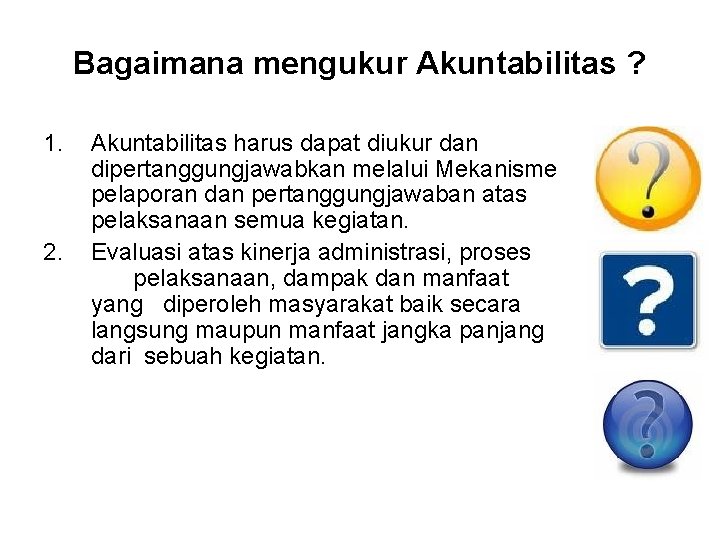 Bagaimana mengukur Akuntabilitas ?

1. Akuntabilitas harus dapat diukur dan dipertanggungjawabkan melalui Mekanisme pelaporan dan pertanggungjawaban atas pelaksanaan semua kegiatan.
2. Evaluasi atas kinerja administrasi, proses pelaksanaan, dampak dan manfaat yang diperoleh masyarakat baik secara langsung maupun manfaat jangka panjang dari sebuah kegiatan.

?

?

?